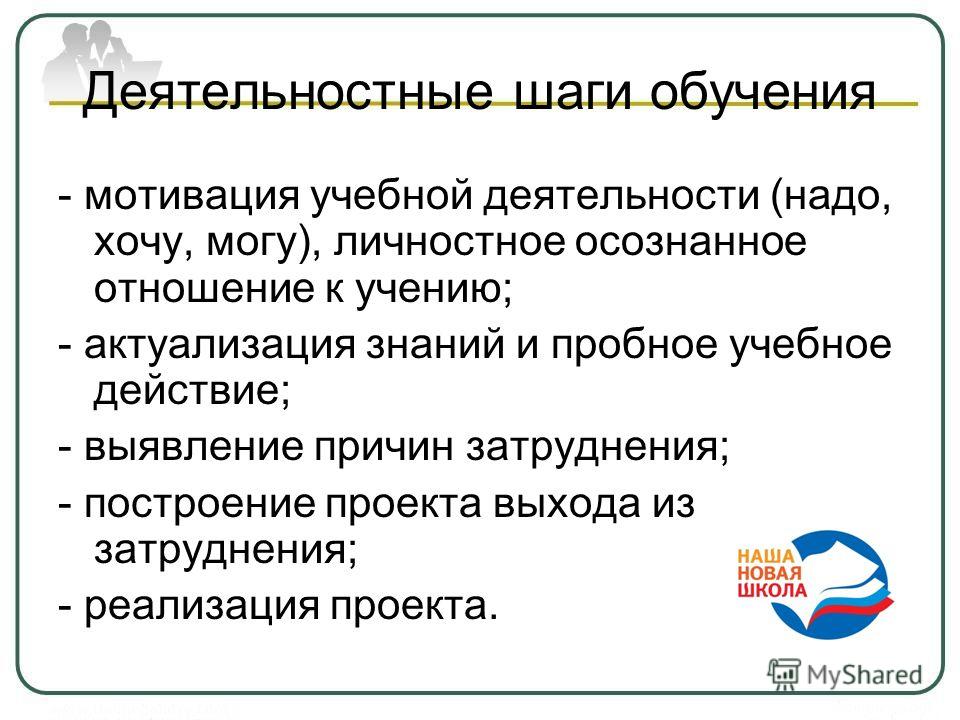 Деятельностные шаги обучения

- мотивация учебной деятельности (надо, хочу, могу), личностное осознанное отношение к учению;

- актуализация знаний и пробное учебное действие;

- выявление причин затруднения;

- построение проекта выхода из затруднения;

- реализация проекта.

НАША НОВАЯ ШКОЛА

MyShared